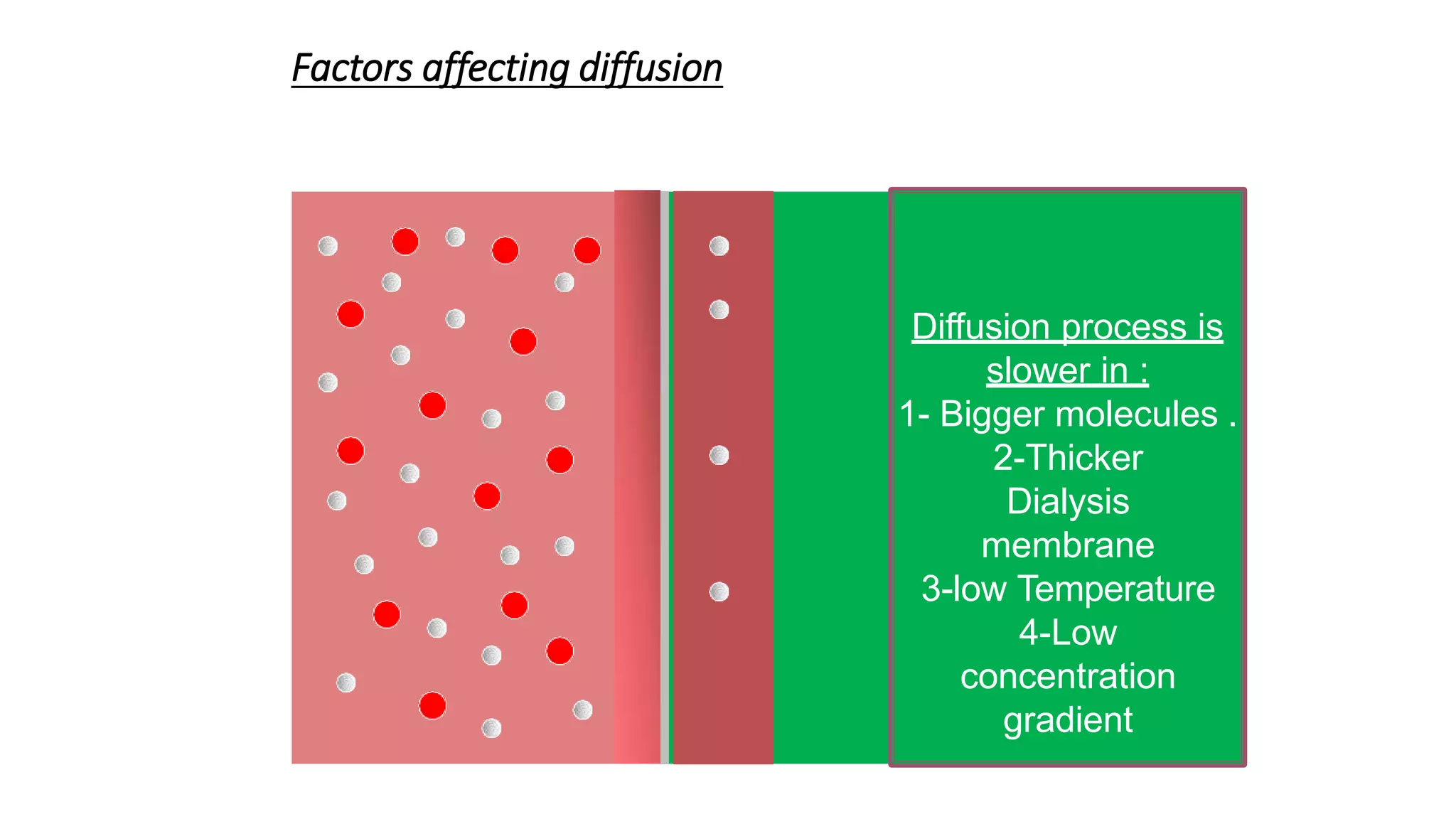 Factors affecting diffusion

Diffusion process is slower in :
1- Bigger molecules .
2-Thicker Dialysis membrane
3-low Temperature
4-Low concentration gradient